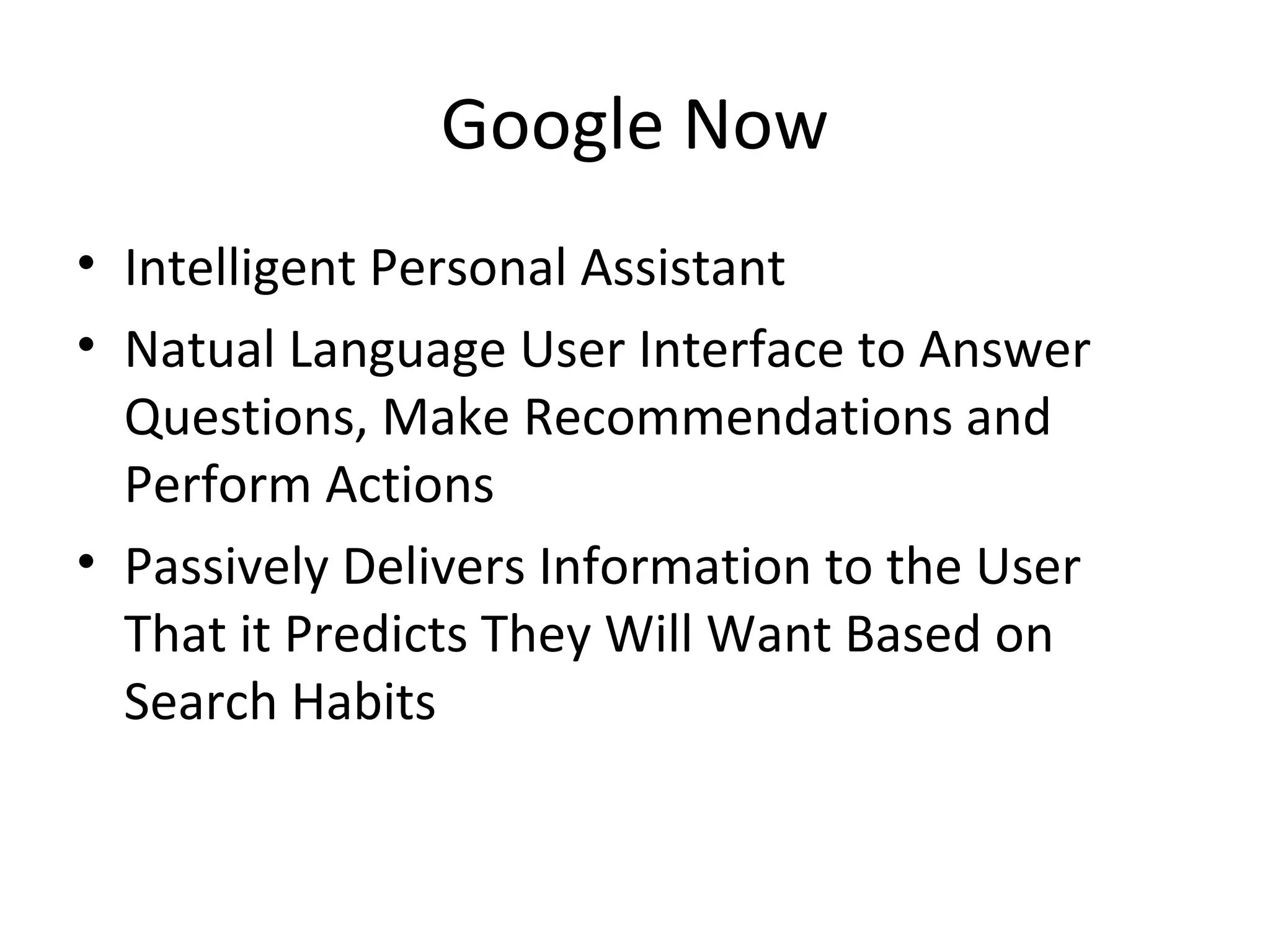 Google Now

• Intelligent Personal Assistant
• Natual Language User Interface to Answer Questions, Make Recommendations and Perform Actions
• Passively Delivers Information to the User That it Predicts They Will Want Based on Search Habits